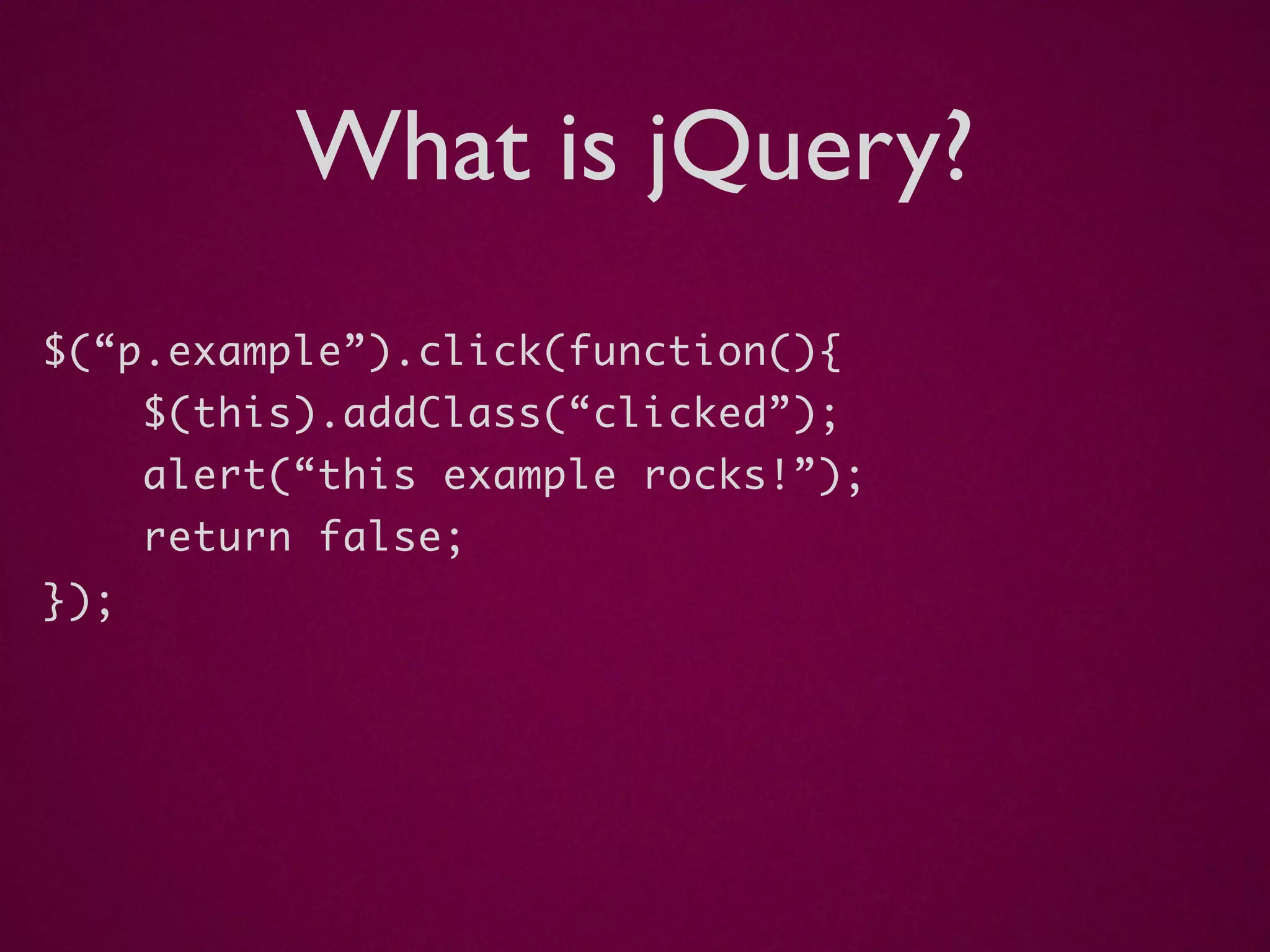 What is jQuery?

$(“p.example”).click(function(){
    $(this).addClass(“clicked”);
    alert(“this example rocks!”);
    return false;
});